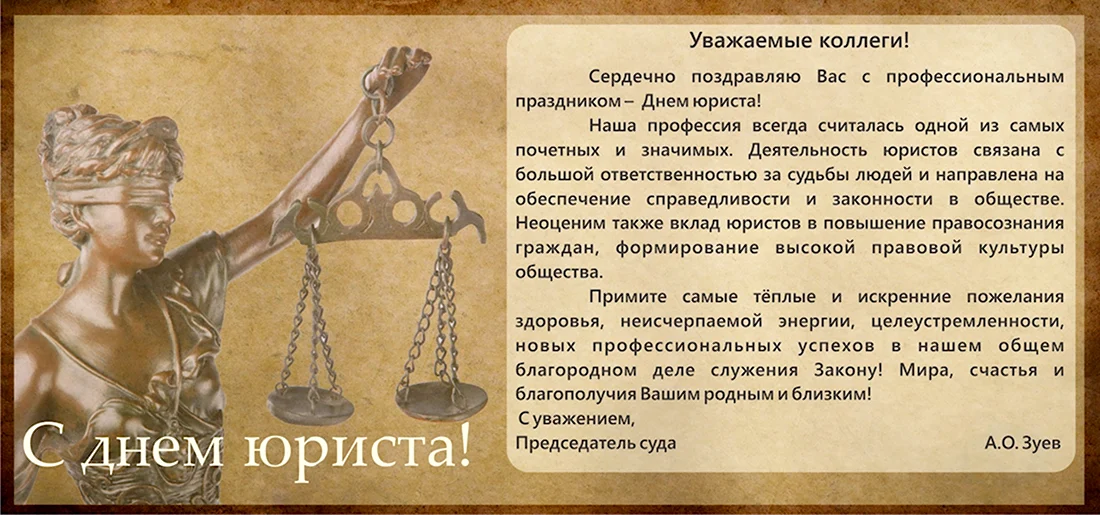 Уважаемые коллеги!

Сердечно поздравляю Вас с профессиональным праздником – Днем юриста!

Наша профессия всегда считалась одной из самых почетных и значимых. Деятельность юристов связана с большой ответственностью за судьбы людей и направлена на обеспечение справедливости и законности в обществе. Неоценим также вклад юристов в повышение правосознания граждан, формирование высокой правовой культуры общества.

Примите самые тёплые и искренние пожелания здоровья, неисчерпаемой энергии, целеустремленности, новых профессиональных успехов в нашем общем благородном деле служения Закону! Мира, счастья и благополучия Вашим родным и близким!

С уважением,
Председатель суда А.О. Зуев

С днем юриста!